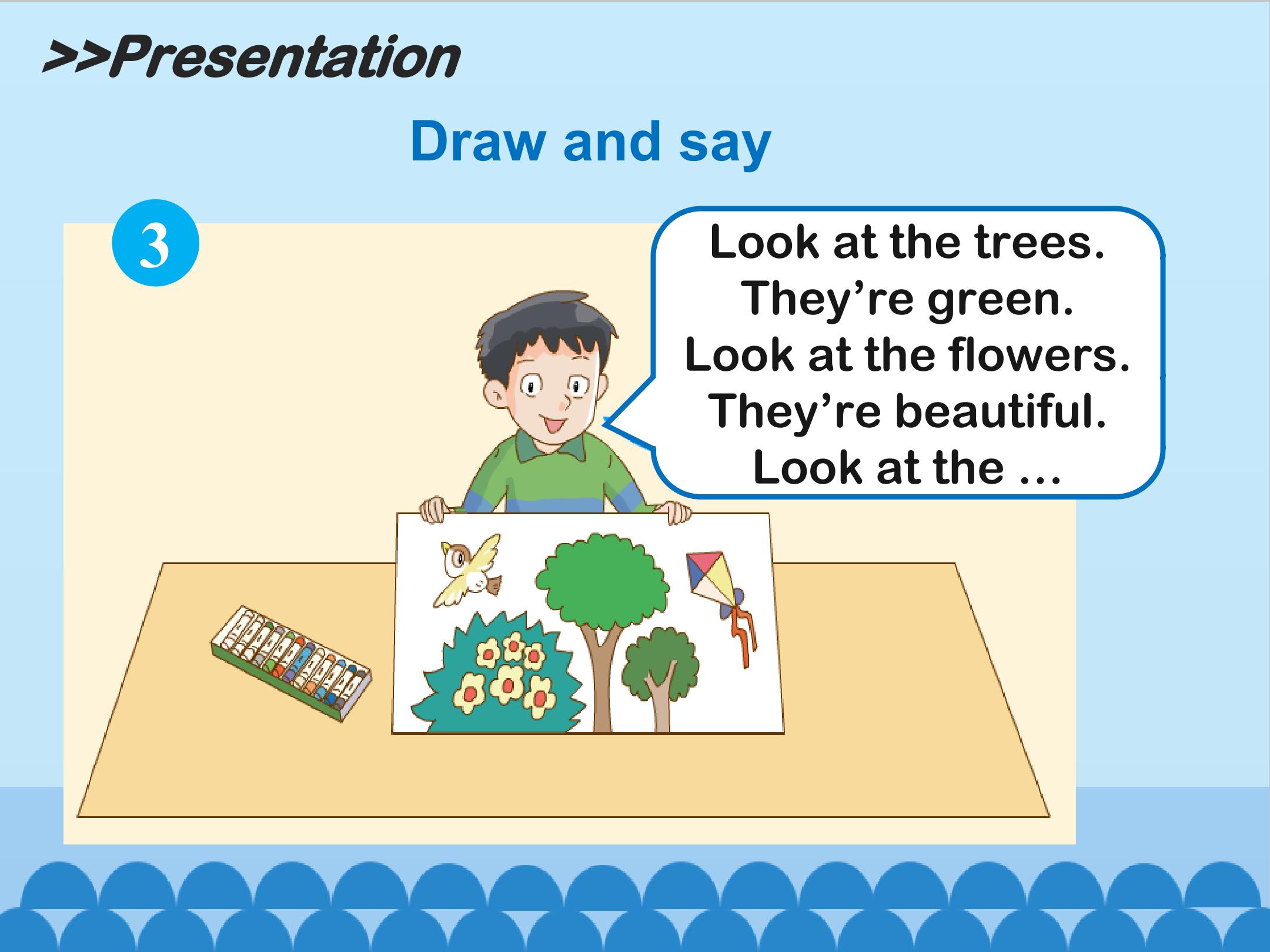 >>Presentation

Draw and say

3

Look at the trees.
They’re green.
Look at the flowers.
They’re beautiful.
Look at the ...